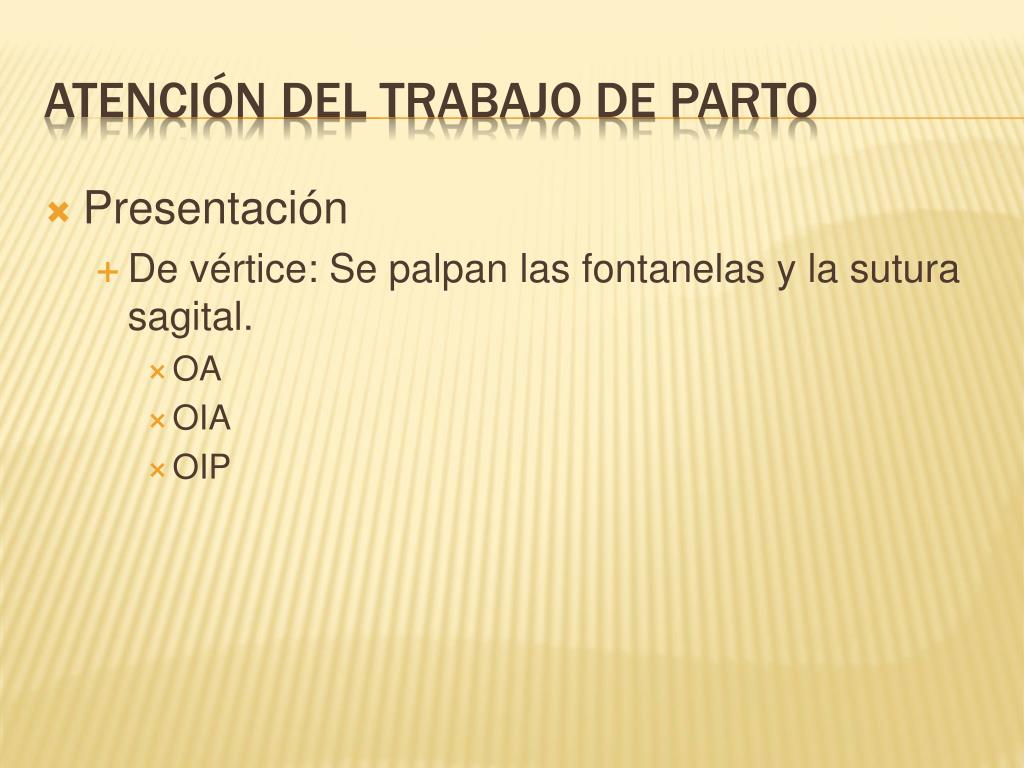 ATENCIÓN DEL TRABAJO DE PARTO

Presentación

De vértice: Se palpan las fontanelas y la sutura sagital.

OA

OIA

OIP